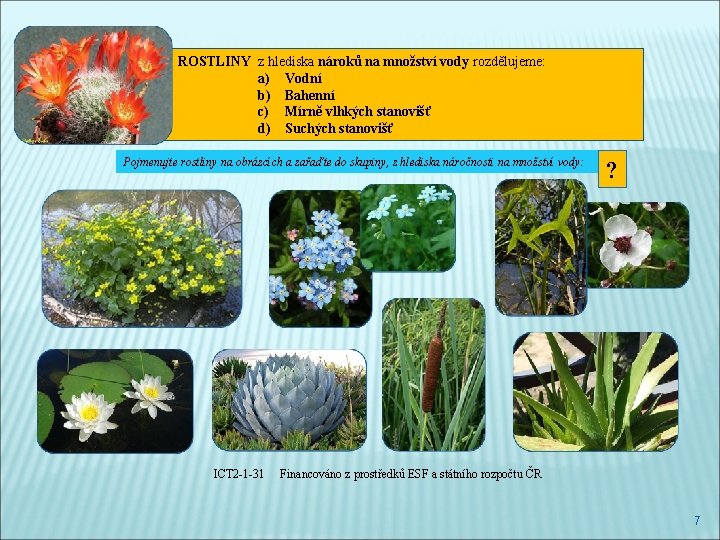 ROSTLINY z hlediska nároků na množství vody rozdělujeme:
a) Vodní
b) Bahenní
c) Mírně vlhkých stanovišť
d) Suchých stanovišť

Pojmenujte rostliny na obrázcích a zařaďte do skupiny, z hlediska náročnosti na množství vody:

?

ICT2-1-31 Financováno z prostředků ESF a státního rozpočtu ČR

7